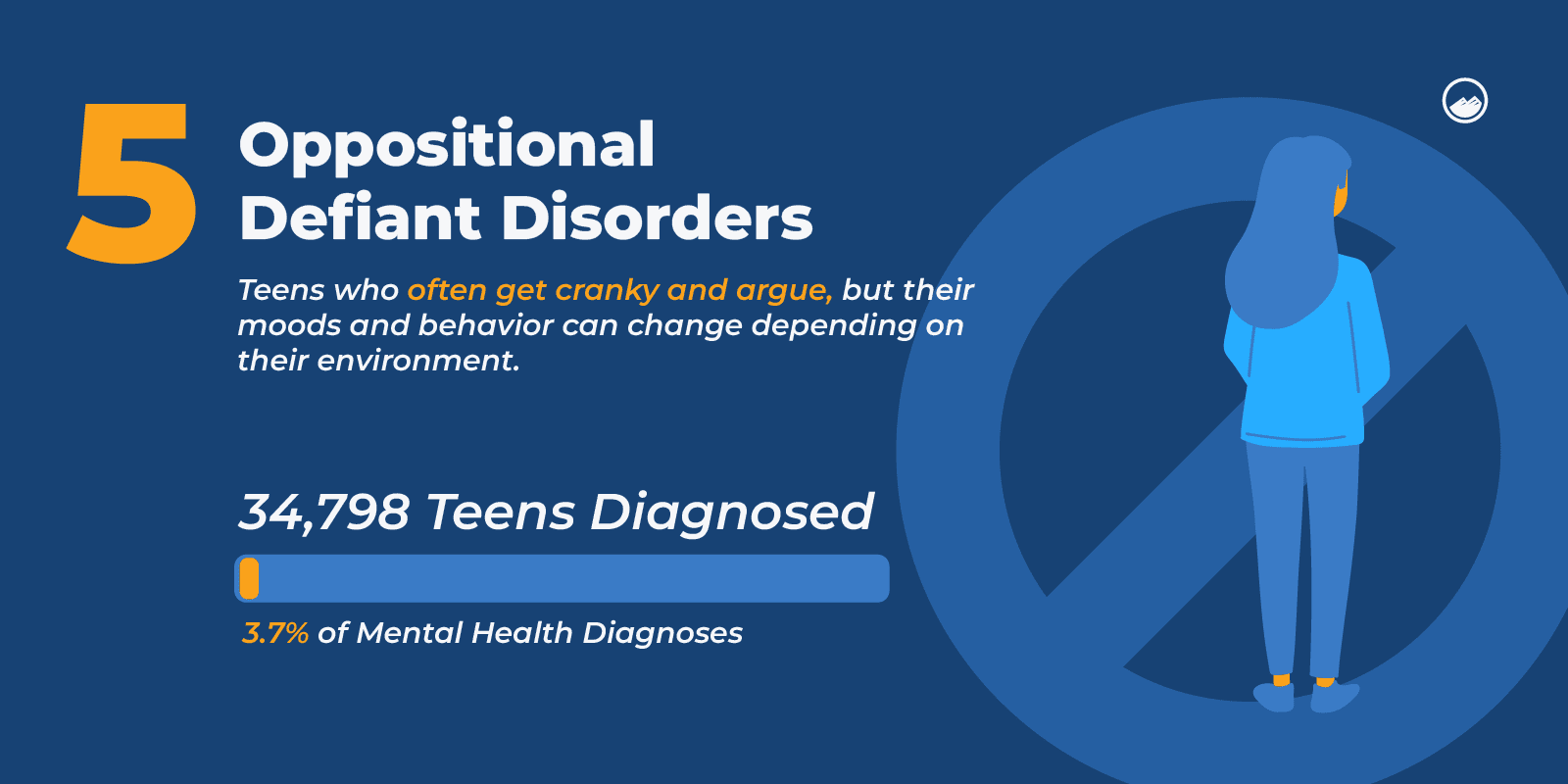 5

Oppositional Defiant Disorders

Teens who often get cranky and argue, but their moods and behavior can change depending on their environment.

34,798 Teens Diagnosed

3.7% of Mental Health Diagnoses